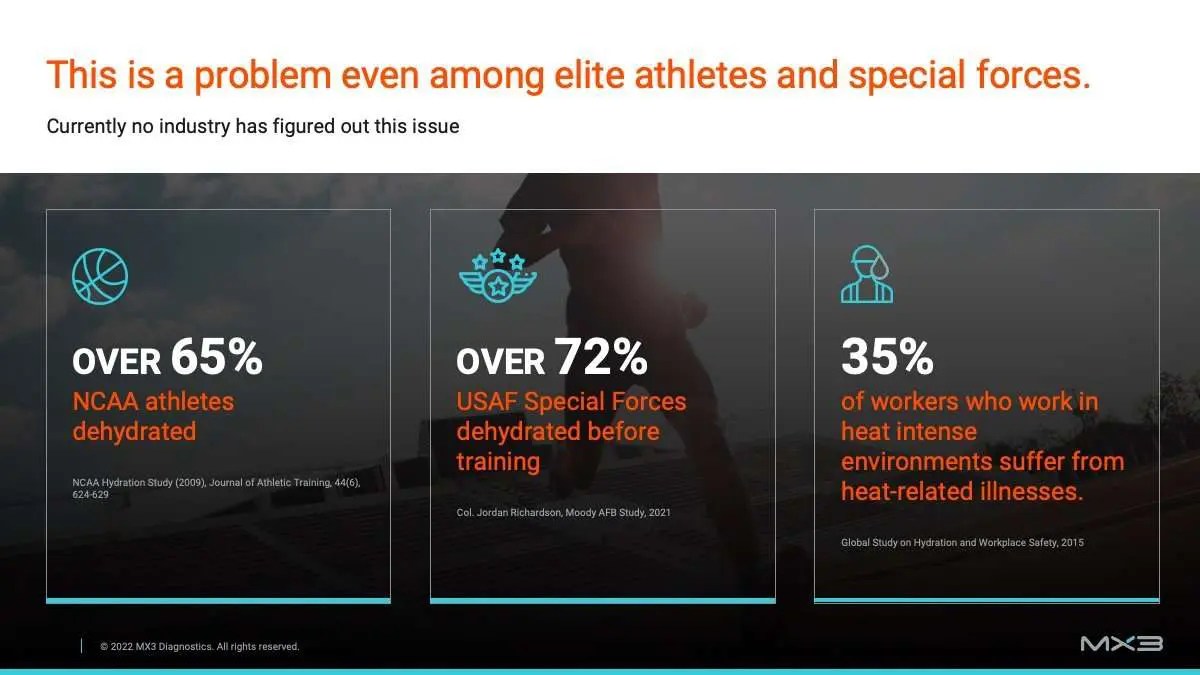 This is a problem even among elite athletes and special forces.

Currently no industry has figured out this issue

OVER 65%
NCAA athletes dehydrated

NCAA Hydration Study (2009), Journal of Athletic Training, 44(6), 624-629

OVER 72%
USAF Special Forces dehydrated before training

Col. Jordan Richardson, Moody AFB Study, 2021

35%
of workers who work in heat intense environments suffer from heat-related illnesses.

Global Study on Hydration and Workplace Safety, 2015

© 2022 MX3 Diagnostics. All rights reserved.

MX3